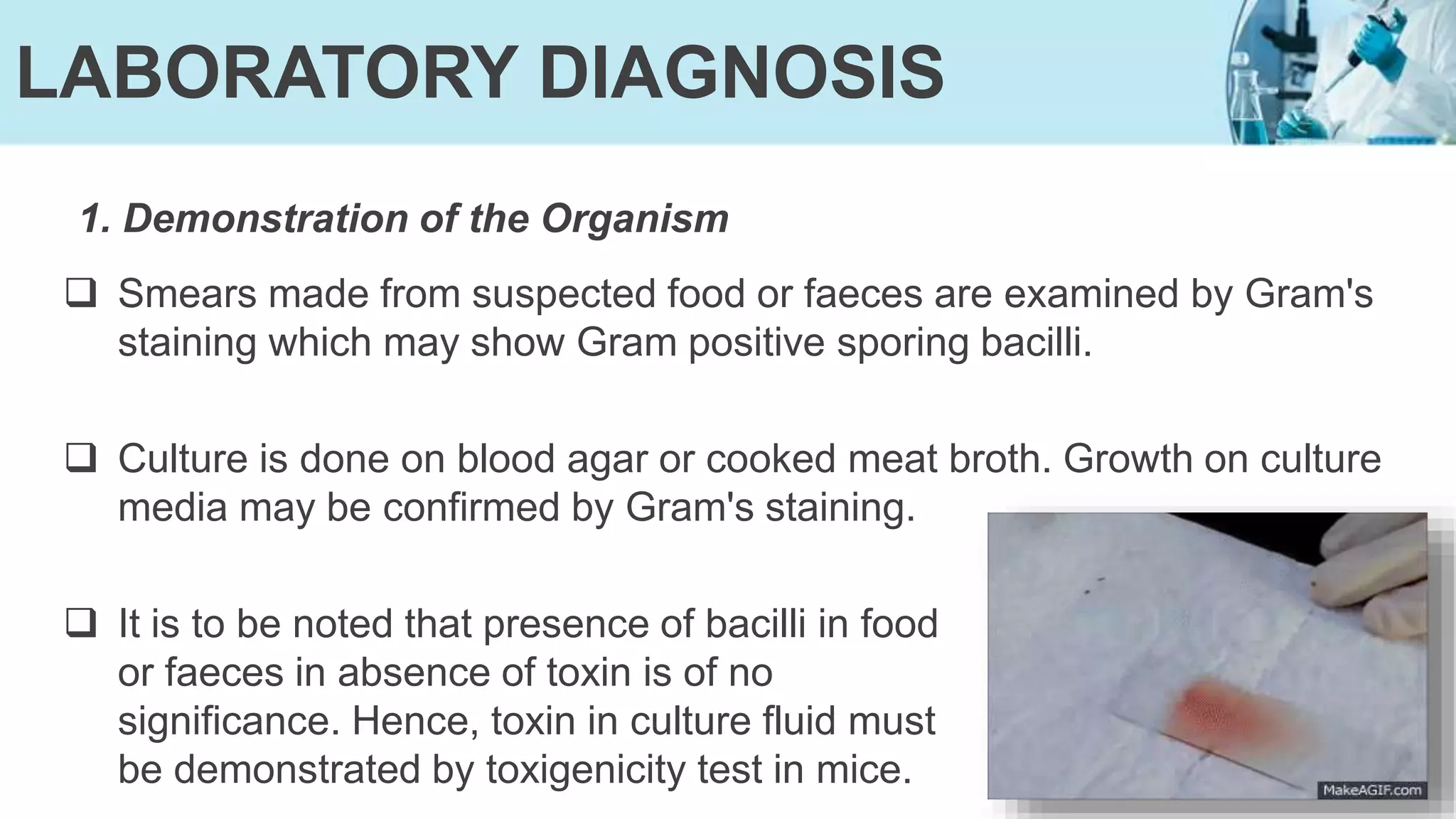 LABORATORY DIAGNOSIS

1. Demonstration of the Organism

❑ Smears made from suspected food or faeces are examined by Gram's staining which may show Gram positive sporing bacilli.

❑ Culture is done on blood agar or cooked meat broth. Growth on culture media may be confirmed by Gram's staining.

❑ It is to be noted that presence of bacilli in food or faeces in absence of toxin is of no significance. Hence, toxin in culture fluid must be demonstrated by toxigenicity test in mice.

MakeAGIF.com